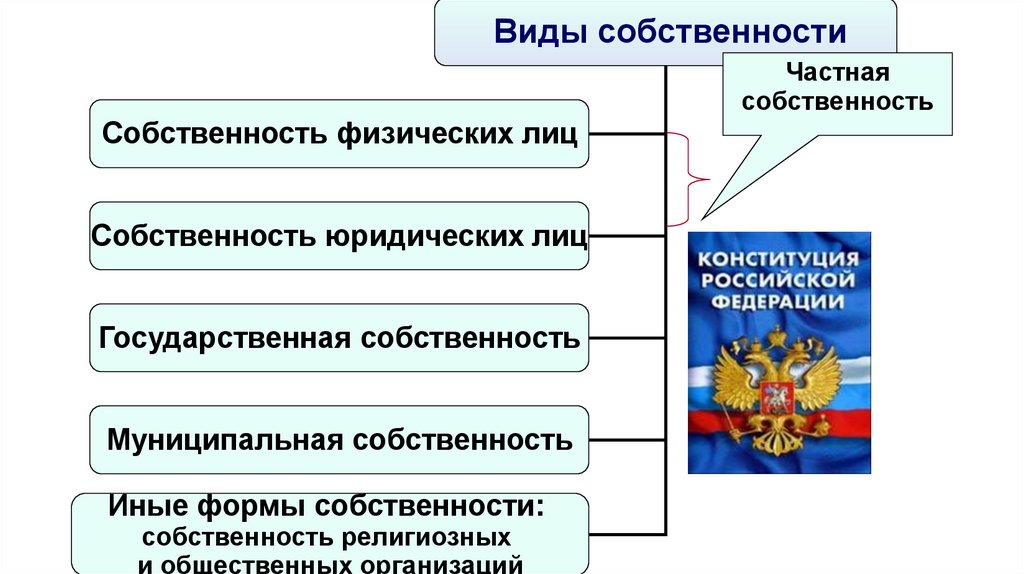 Виды собственности

Частная собственность

Собственность физических лиц

Собственность юридических лиц

Государственная собственность

Муниципальная собственность

Иные формы собственности:
собственность религиозных
и общественных организаций

КОНСТИТУЦИЯ РОССИЙСКОЙ ФЕДЕРАЦИИ